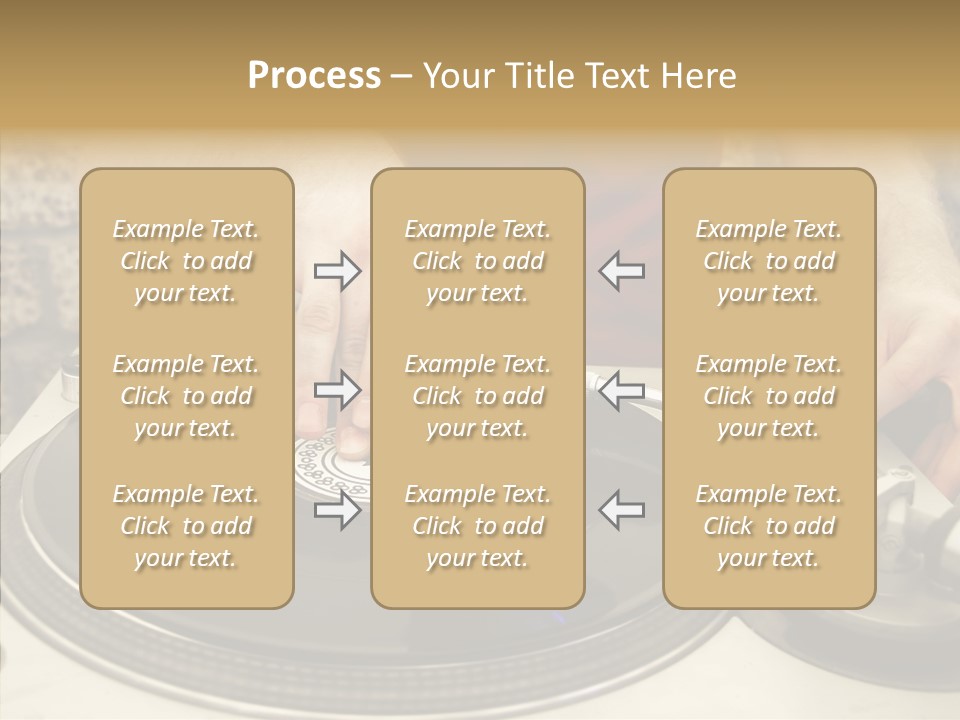 Process – Your Title Text Here

Example Text. Click to add your text.

Example Text. Click to add your text.

Example Text. Click to add your text.

Example Text. Click to add your text.

Example Text. Click to add your text.

Example Text. Click to add your text.

Example Text. Click to add your text.

Example Text. Click to add your text.

Example Text. Click to add your text.